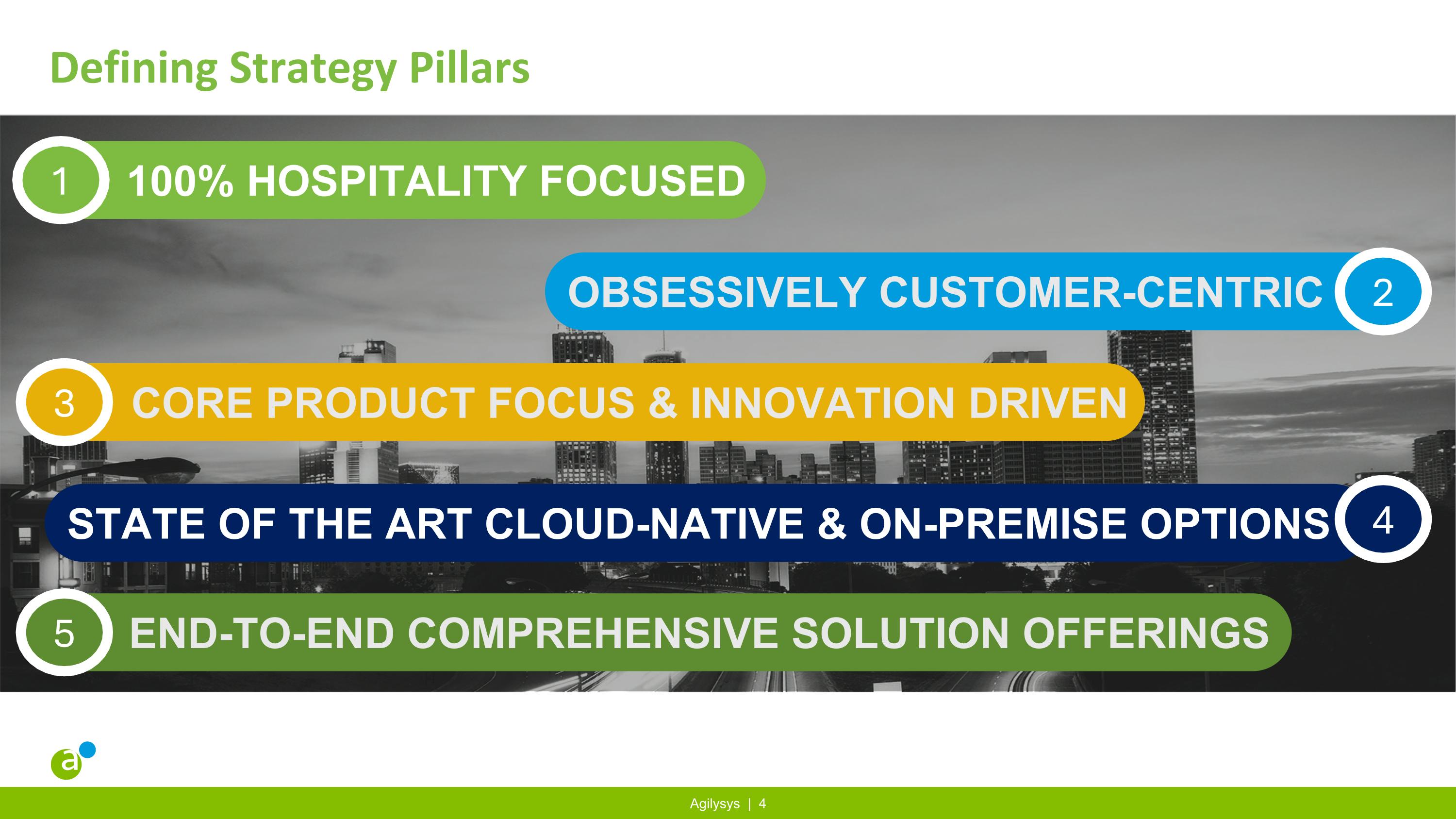 Defining Strategy Pillars

1 100% HOSPITALITY FOCUSED

OBSESSIVELY CUSTOMER-CENTRIC 2

3 CORE PRODUCT FOCUS & INNOVATION DRIVEN

STATE OF THE ART CLOUD-NATIVE & ON-PREMISE OPTIONS 4

5 END-TO-END COMPREHENSIVE SOLUTION OFFERINGS

a

Agilysys | 4